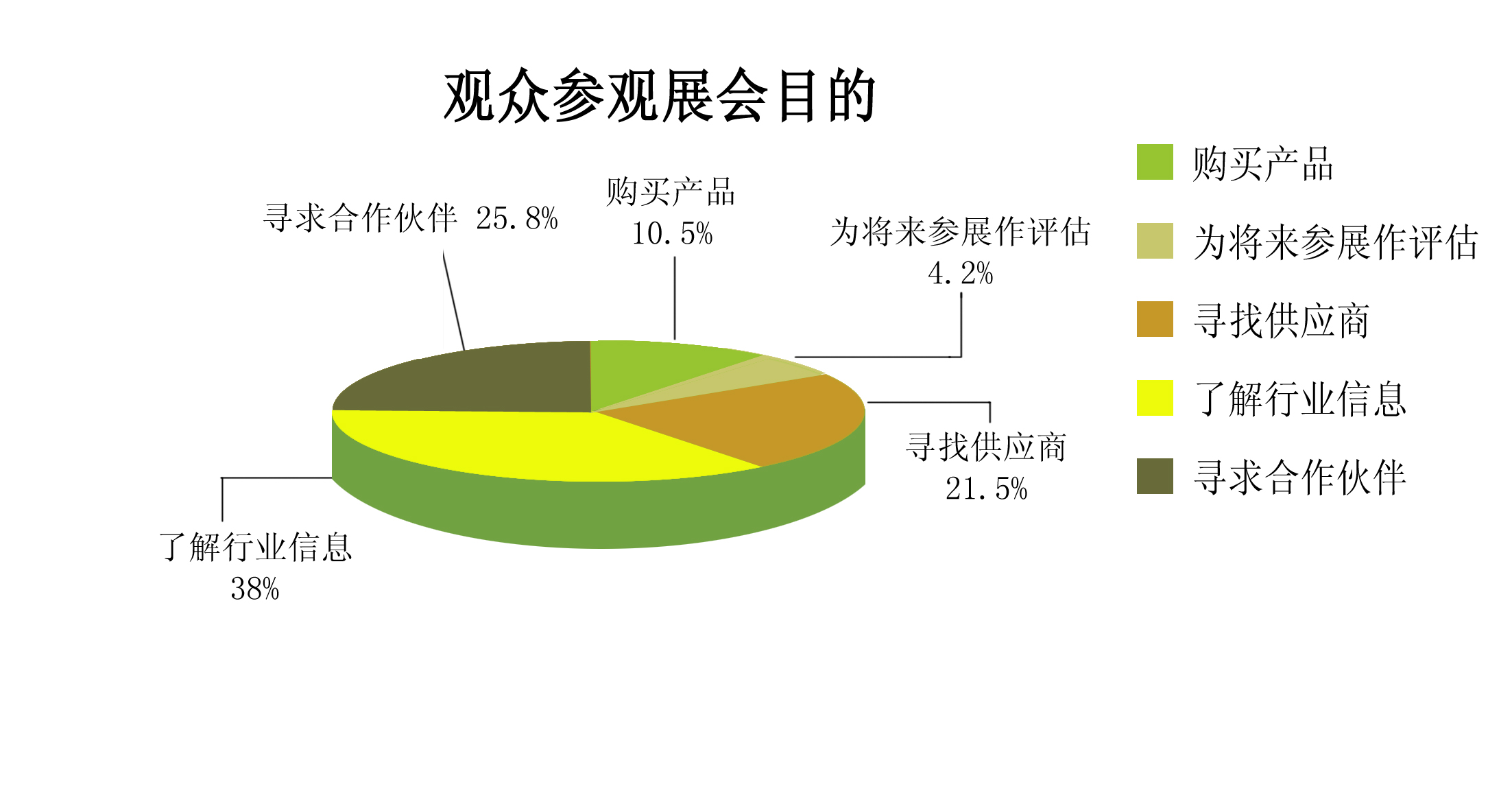 观众参观展会目的

寻求合作伙伴 25.8%

购买产品
10.5%

为将来参展作评估
4.2%

寻找供应商
21.5%

了解行业信息
38%

购买产品
为将来参展作评估
寻找供应商
了解行业信息
寻求合作伙伴